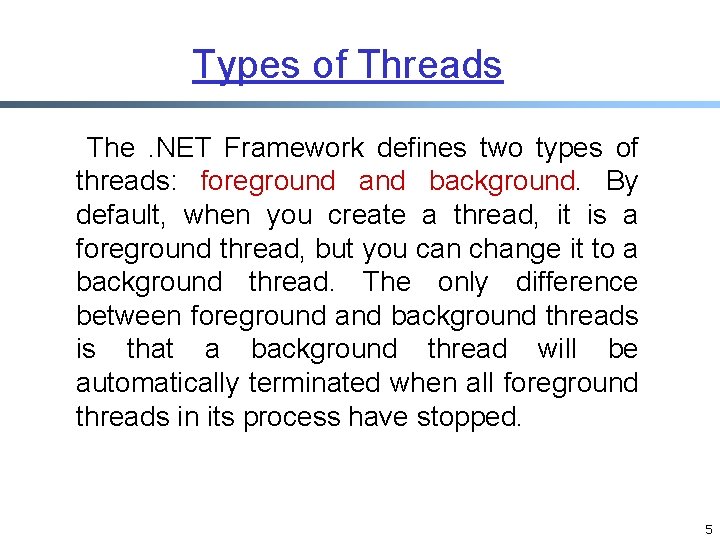 Types of Threads

The .NET Framework defines two types of threads: foreground and background. By default, when you create a thread, it is a foreground thread, but you can change it to a background thread. The only difference between foreground and background threads is that a background thread will be automatically terminated when all foreground threads in its process have stopped.

5